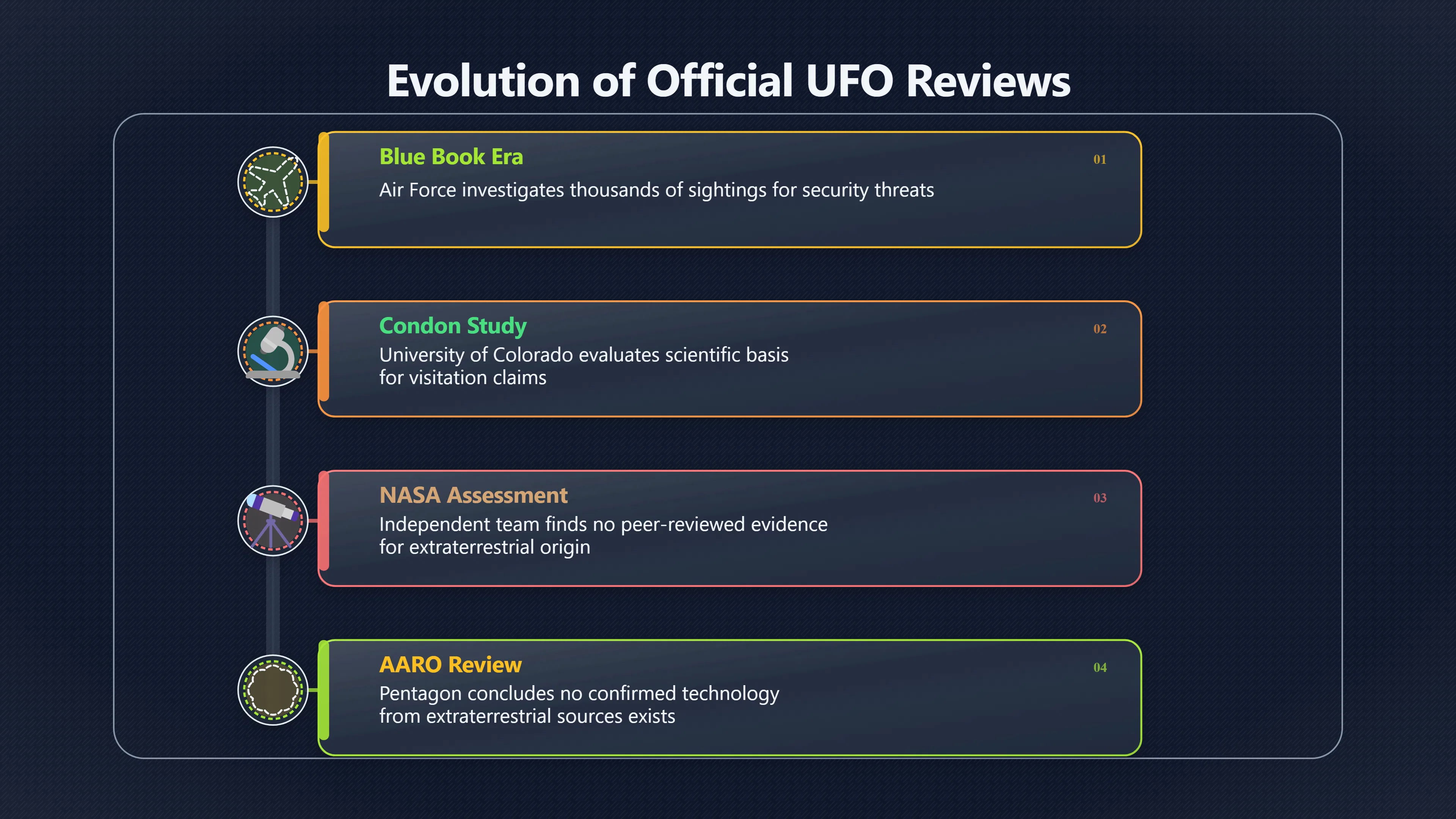 Evolution of Official UFO Reviews

Blue Book Era
01
Air Force investigates thousands of sightings for security threats

Condon Study
02
University of Colorado evaluates scientific basis for visitation claims

NASA Assessment
03
Independent team finds no peer-reviewed evidence for extraterrestrial origin

AARO Review
04
Pentagon concludes no confirmed technology from extraterrestrial sources exists